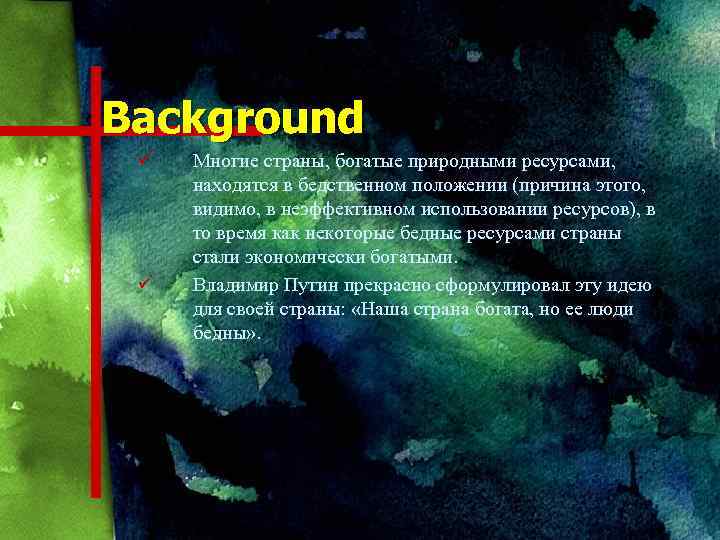 Background

✓ Многие страны, богатые природными ресурсами, находятся в бедственном положении (причина этого, видимо, в неэффективном использовании ресурсов), в то время как некоторые бедные ресурсами страны стали экономически богатыми.

✓ Владимир Путин прекрасно сформулировал эту идею для своей страны: «Наша страна богата, но ее люди бедны».